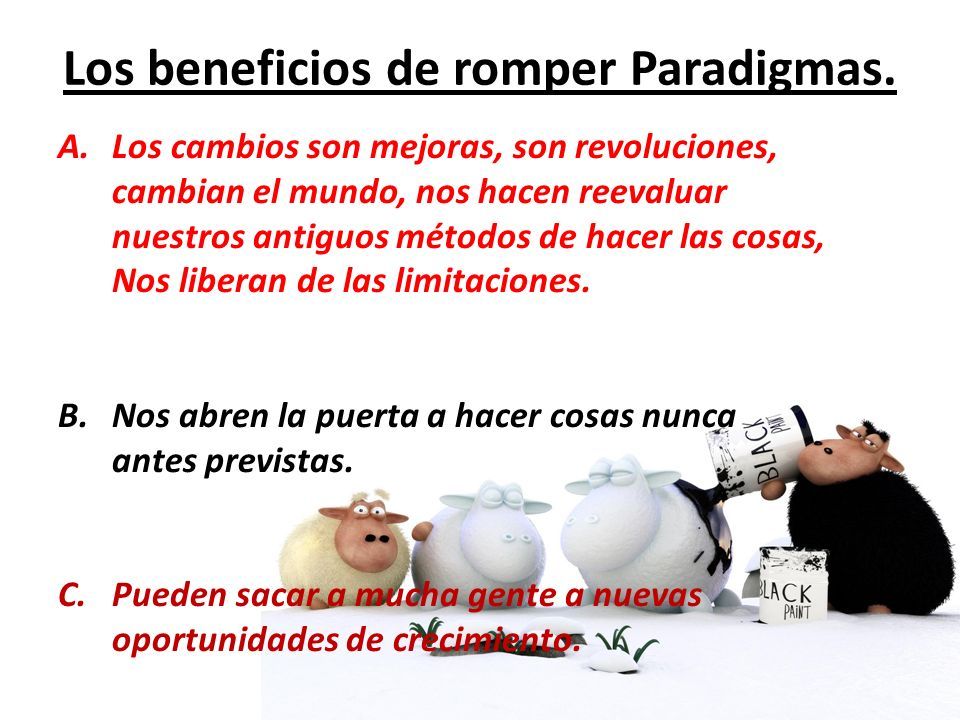 Los beneficios de romper Paradigmas.

A. Los cambios son mejoras, son revoluciones, cambian el mundo, nos hacen reevaluar nuestros antiguos métodos de hacer las cosas, Nos liberan de las limitaciones.

B. Nos abren la puerta a hacer cosas nunca antes previstas.

C. Pueden sacar a mucha gente a nuevas oportunidades de crecimiento.

BLACK PAINT

BLACK PAINT